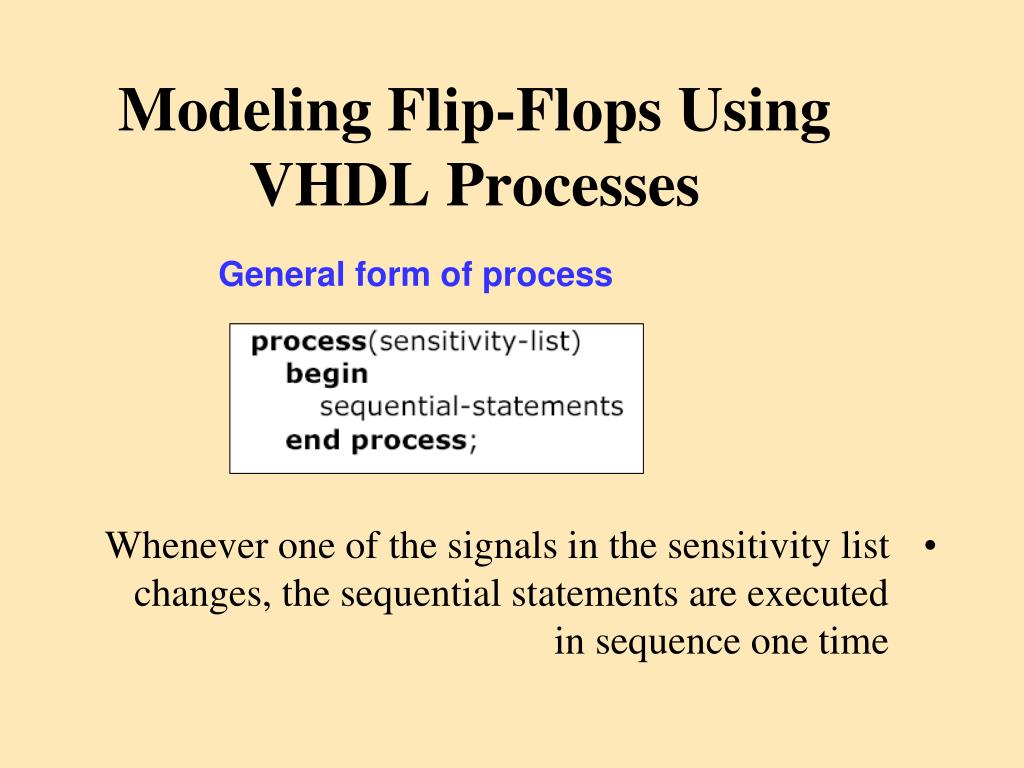 Modeling Flip-Flops Using VHDL Processes

General form of process

process(sensitivity-list)
begin
sequential-statements
end process;

• Whenever one of the signals in the sensitivity list changes, the sequential statements are executed in sequence one time